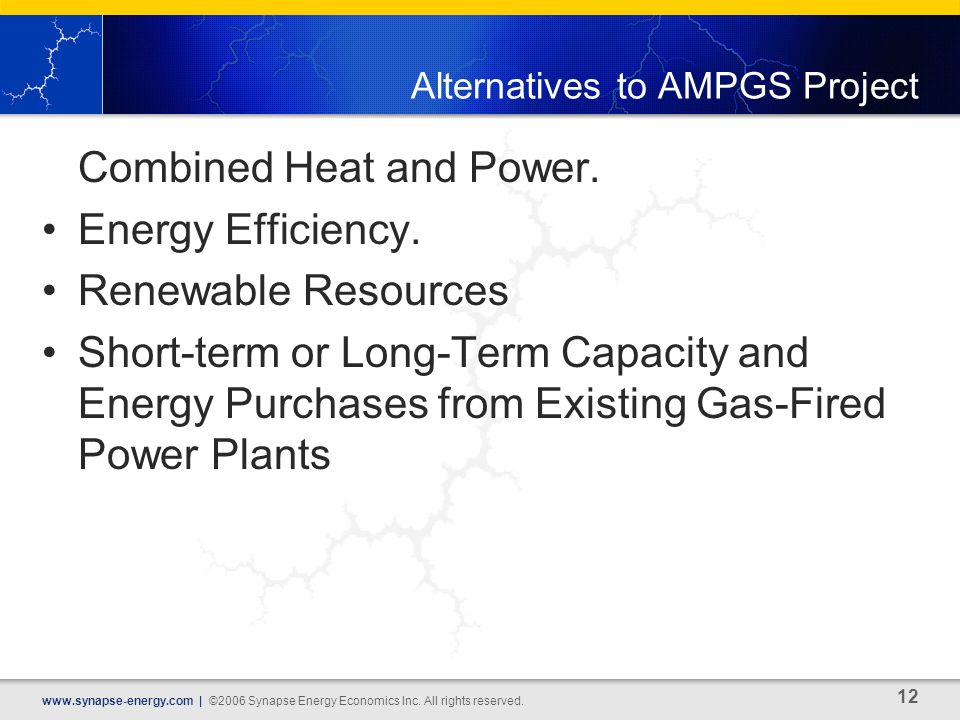 Alternatives to AMPGS Project

Combined Heat and Power.

• Energy Efficiency.
• Renewable Resources
• Short-term or Long-Term Capacity and Energy Purchases from Existing Gas-Fired Power Plants

www.synapse-energy.com | ©2006 Synapse Energy Economics Inc. All rights reserved.

12